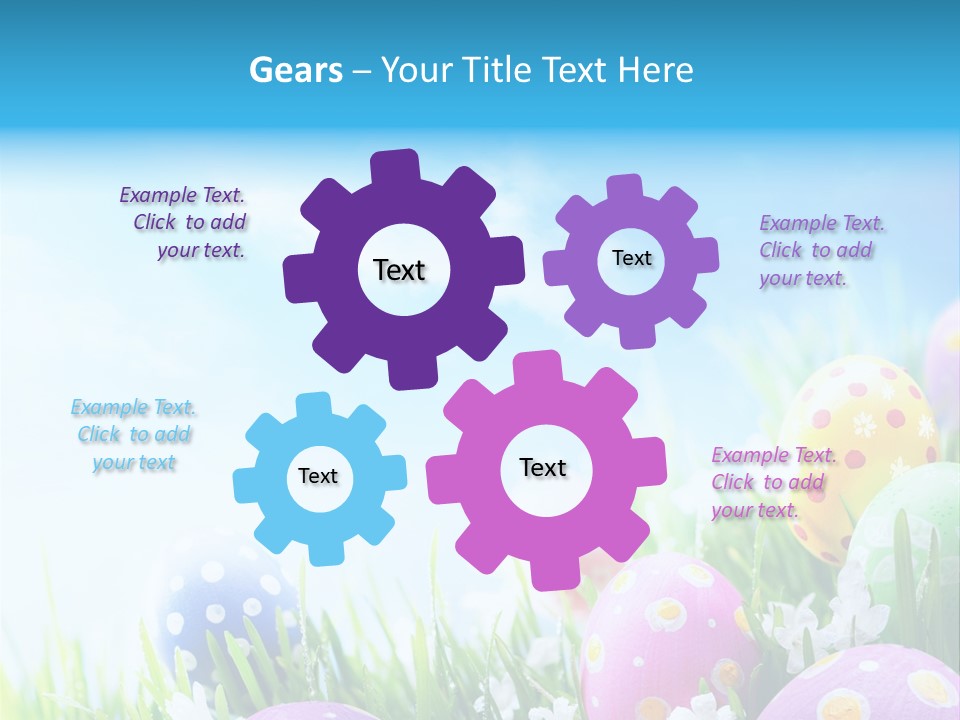 Gears – Your Title Text Here

Example Text. Click to add your text.

Text

Text

Example Text. Click to add your text.

Example Text. Click to add your text

Text

Text

Example Text. Click to add your text.